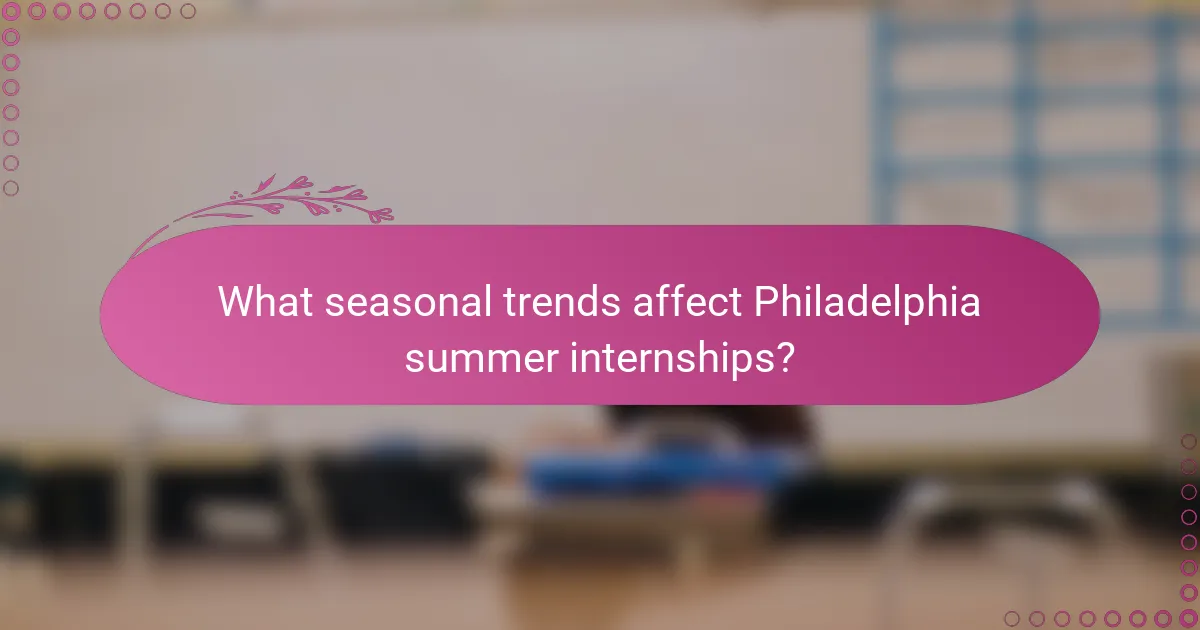 What seasonal trends affect Philadelphia summer internships?